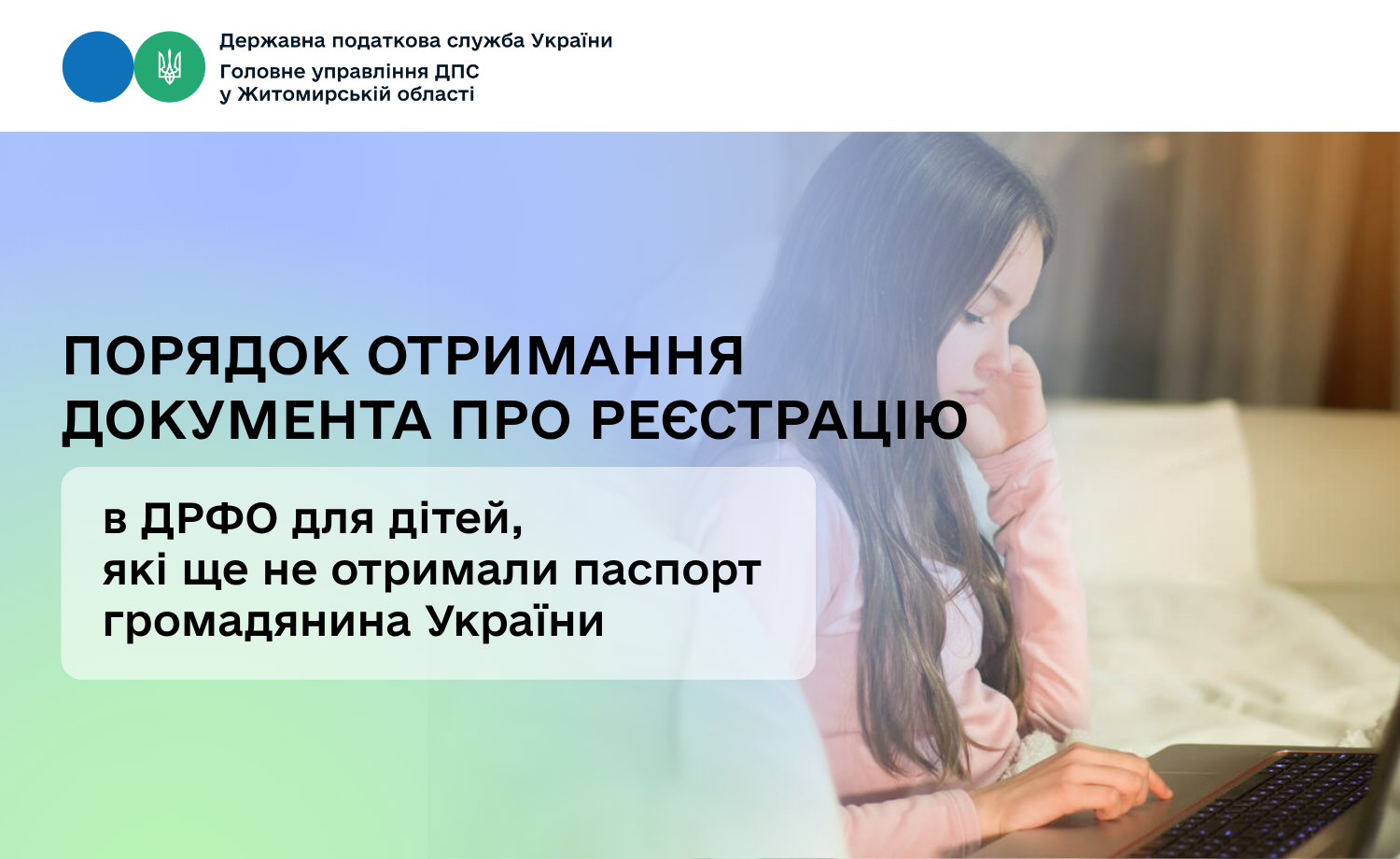 Державна податкова служба України
Головне управління ДПС у Житомирській області

ПОРЯДОК ОТРИМАННЯ ДОКУМЕНТА ПРО РЕЄСТРАЦІЮ

в ДРФО для дітей, які ще не отримали паспорт громадянина України